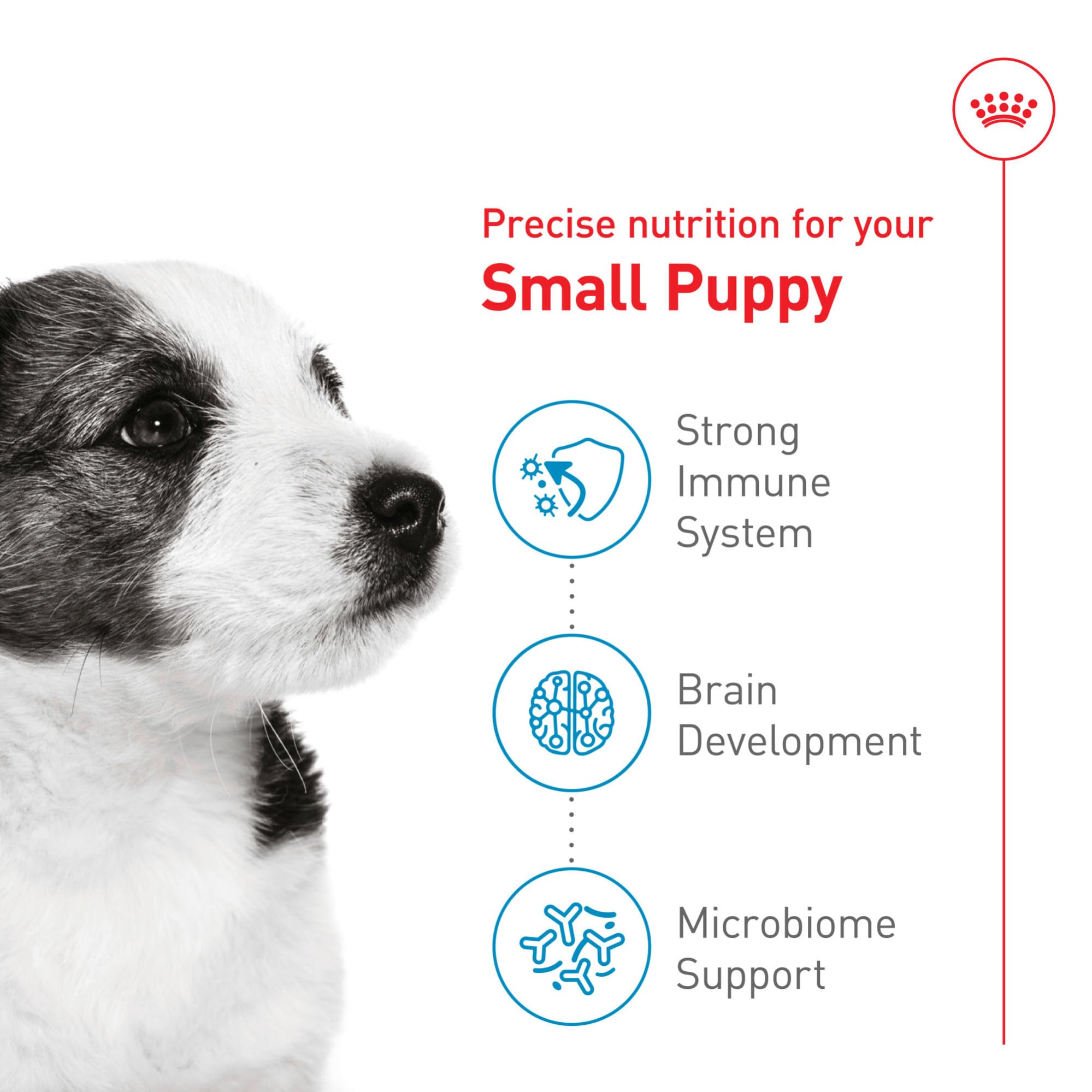 Precise nutrition for your
Small Puppy

Strong Immune System

Brain Development

Microbiome Support